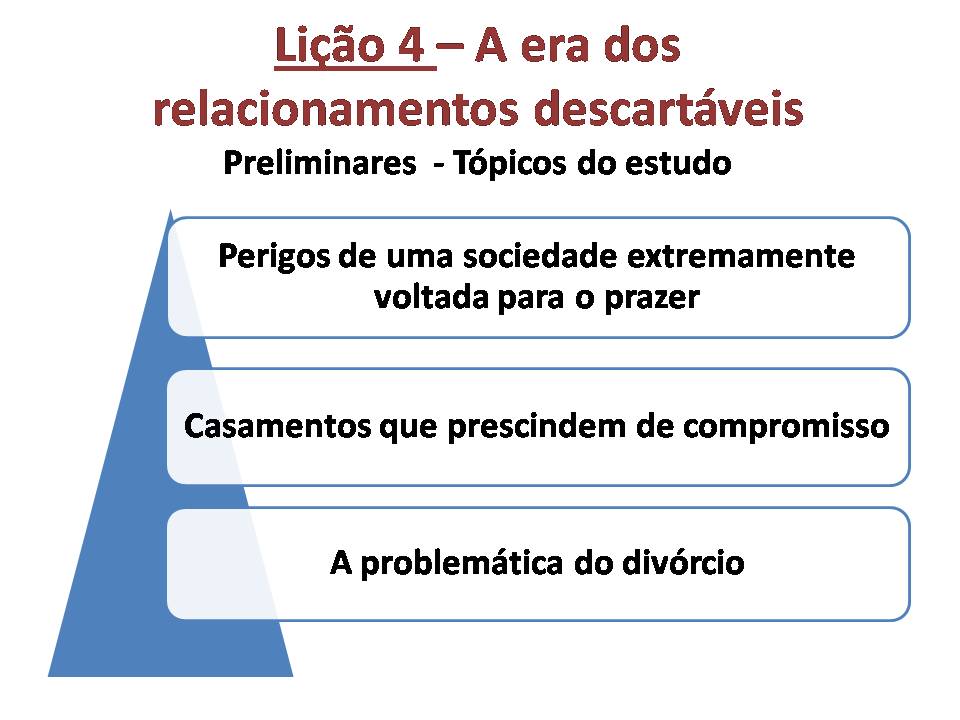 Lição 4 – A era dos relacionamentos descartáveis

Preliminares - Tópicos do estudo

Perigos de uma sociedade extremamente voltada para o prazer

Casamentos que prescindem de compromisso

A problemática do divórcio